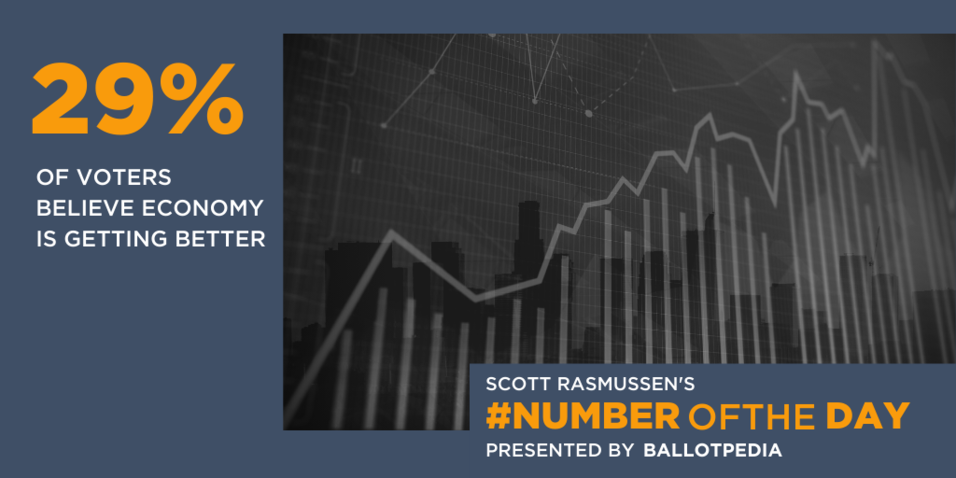 29%

OF VOTERS BELIEVE ECONOMY IS GETTING BETTER

SCOTT RASMUSSEN'S
#NUMBER OF THE DAY
PRESENTED BY BALLOTPEDIA